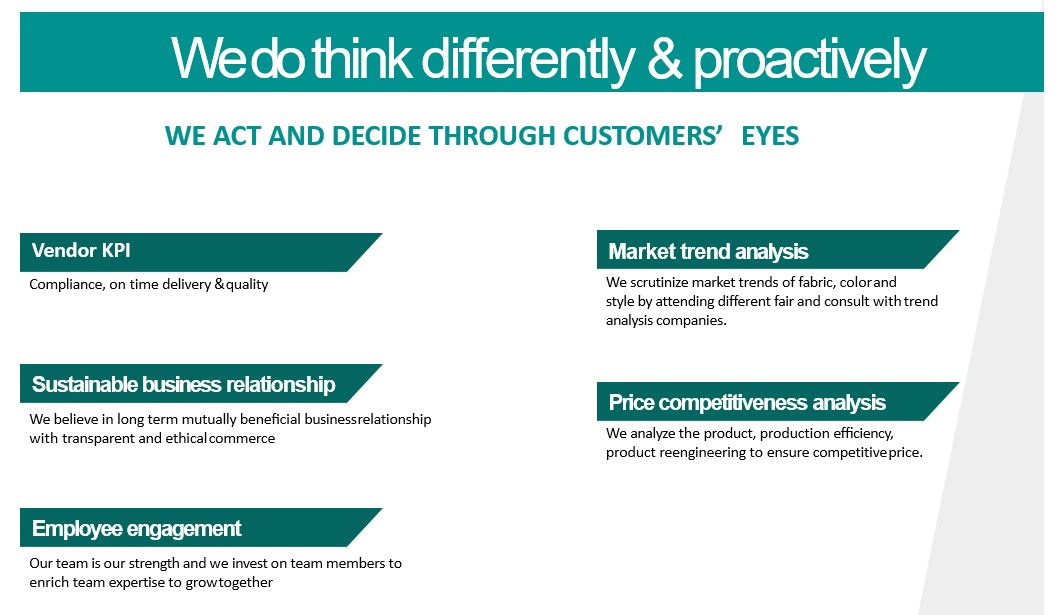 We do think differently & proactively

WE ACT AND DECIDE THROUGH CUSTOMERS' EYES

Vendor KPI

Compliance, on time delivery & quality

Sustainable business relationship

We believe in long term mutually beneficial business relationship with transparent and ethical commerce

Employee engagement

Our team is our strength and we invest on team members to enrich team expertise to grow together

Market trend analysis

We scrutinize market trends of fabric, color and style by attending different fair and consult with trend analysis companies.

Price competitiveness analysis

We analyze the product, production efficiency, product reengineering to ensure competitive price.